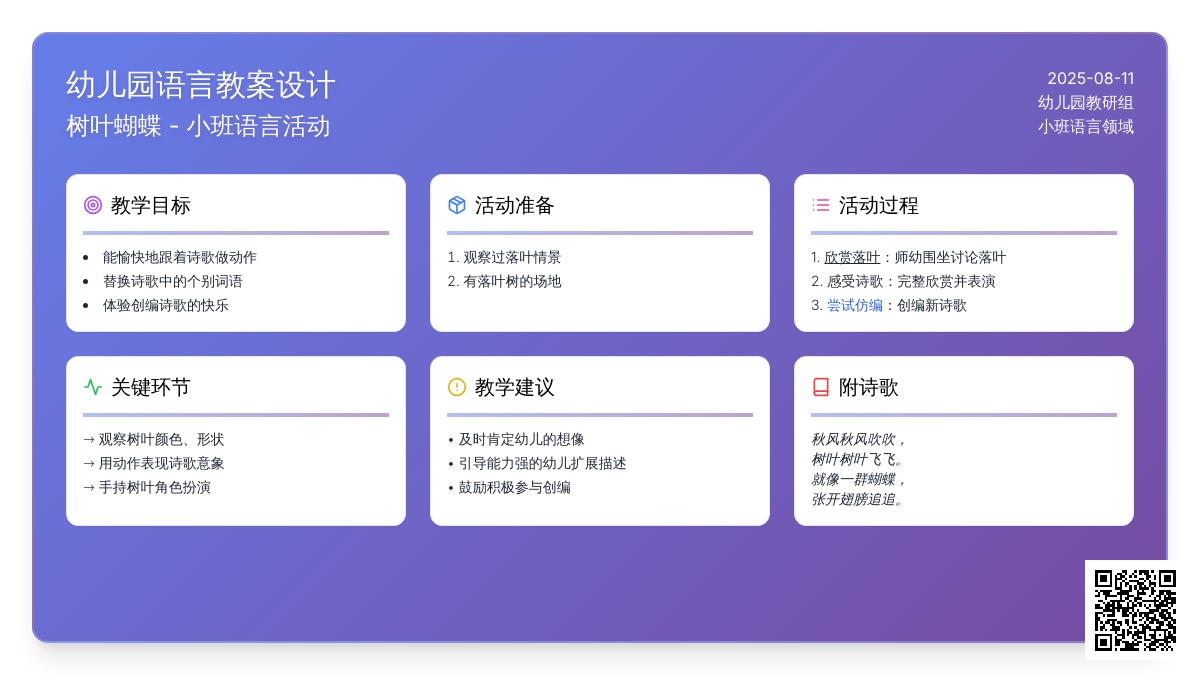 幼儿园语言教案设计
树叶蝴蝶 - 小班语言活动

2025-08-11
幼儿园教研组
小班语言领域

教学目标

- 能愉快地跟着诗歌做动作
- 替换诗歌中的个别词语
- 体验创编诗歌的快乐

活动准备

1. 观察过落叶情景
2. 有落叶树的场地

活动过程

1. 欣赏落叶：师幼围坐讨论落叶
2. 感受诗歌：完整欣赏并表演
3. 尝试仿编：创编新诗歌

关键环节

→ 观察树叶颜色、形状
→ 用动作表现诗歌意象
→ 手持树叶角色扮演

教学建议

• 及时肯定幼儿的想像
• 引导能力强的幼儿扩展描述
• 鼓励积极参与创编

附诗歌

秋风秋风吹吹，
树叶树叶飞飞。
就像一群蝴蝶，
张开翅膀追追。